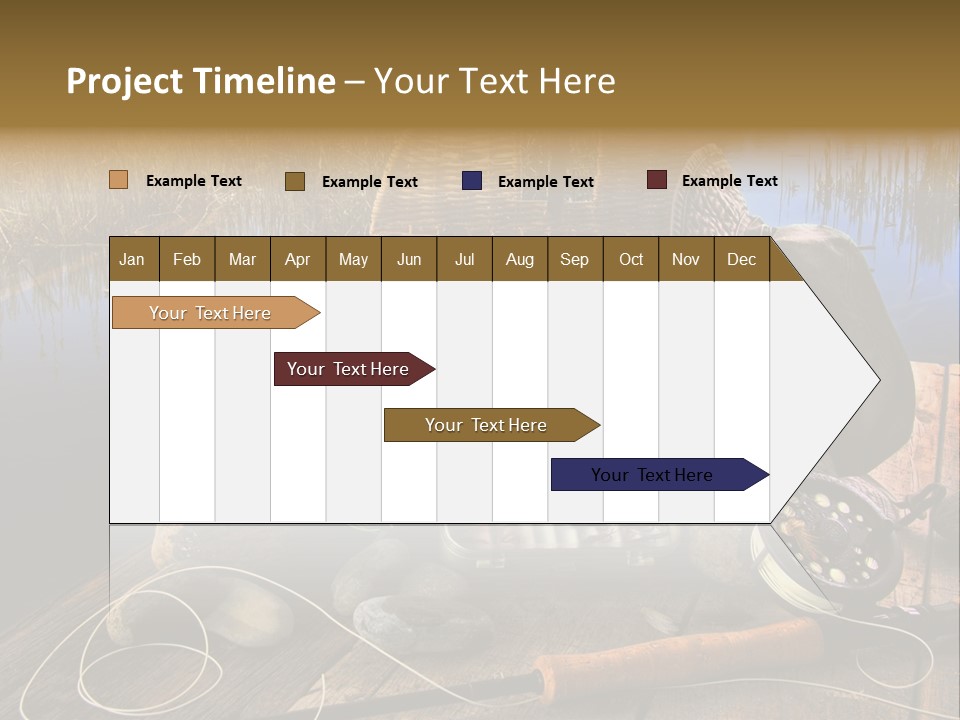 Project Timeline – Your Text Here

Example Text Example Text Example Text Example Text

| Jan | Feb | Mar | Apr | May | Jun | Jul | Aug | Sep | Oct | Nov | Dec |
|---|---|---|---|---|---|---|---|---|---|---|---|

Your Text Here

Your Text Here

Your Text Here

Your Text Here